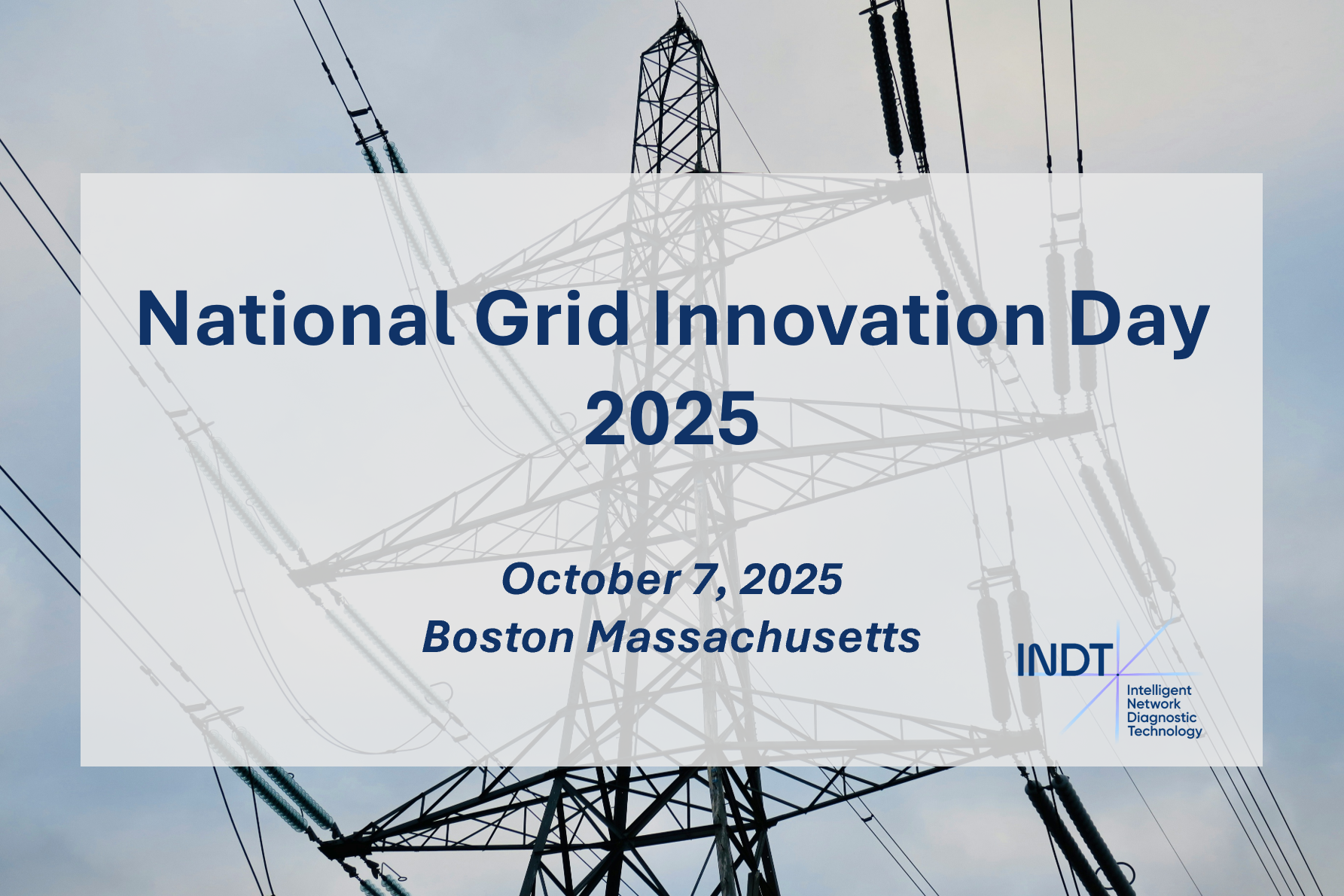 National Grid Innovation Day 2025

October 7, 2025
Boston Massachusetts

INDT
Intelligent Network Diagnostic Technology